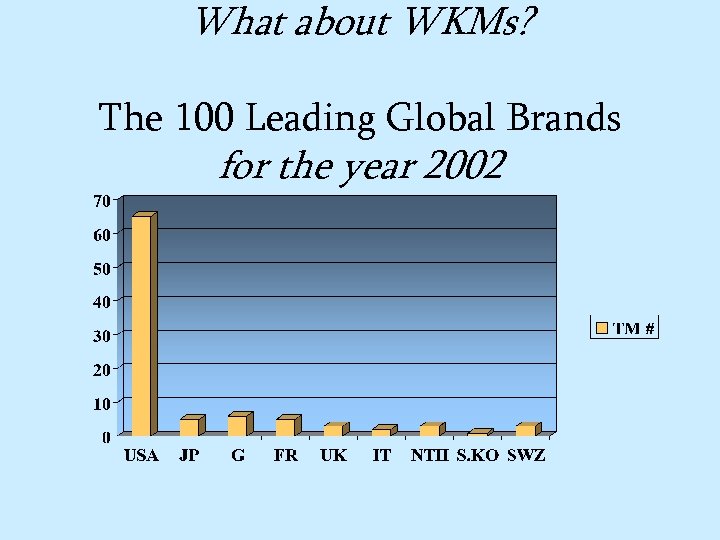 What about WKMs?

The 100 Leading Global Brands
for the year 2002

70
60
50
40
30
20
10
0

USA JP G FR UK IT NTH S.KO SWZ

TM #